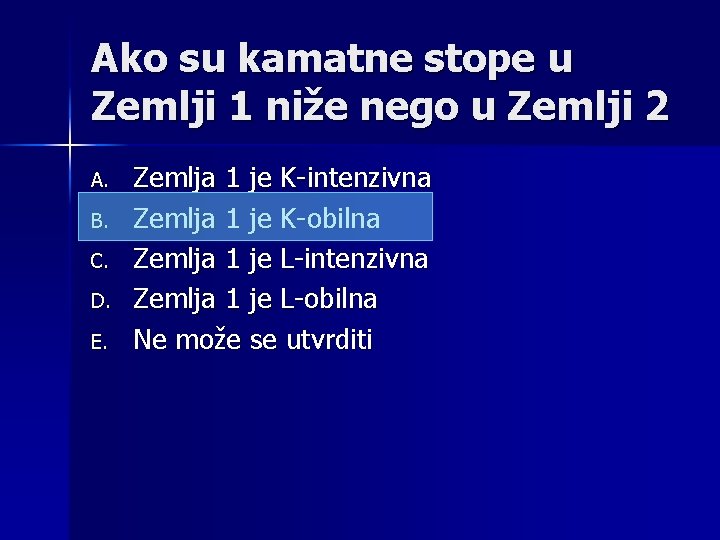 Ako su kamatne stope u Zemlji 1 niže nego u Zemlji 2

A. Zemlja 1 je K-intenzivna
B. Zemlja 1 je K-obilna
C. Zemlja 1 je L-intenzivna
D. Zemlja 1 je L-obilna
E. Ne može se utvrditi